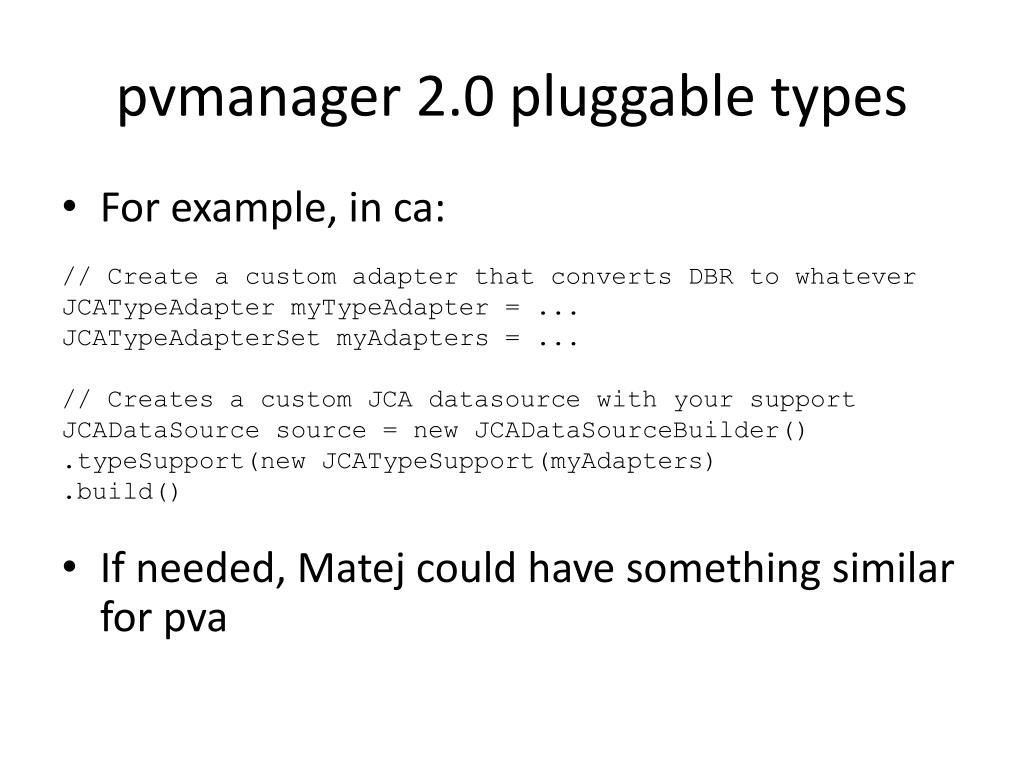 pvmanager 2.0 pluggable types

• For example, in ca:

// Create a custom adapter that converts DBR to whatever
JCATypeAdapter myTypeAdapter = ...
JCATypeAdapterSet myAdapters = ...

// Creates a custom JCA datasource with your support
JCADataSource source = new JCADataSourceBuilder()
.typeSupport(new JCATypeSupport(myAdapters)
.build()

• If needed, Matej could have something similar for pva